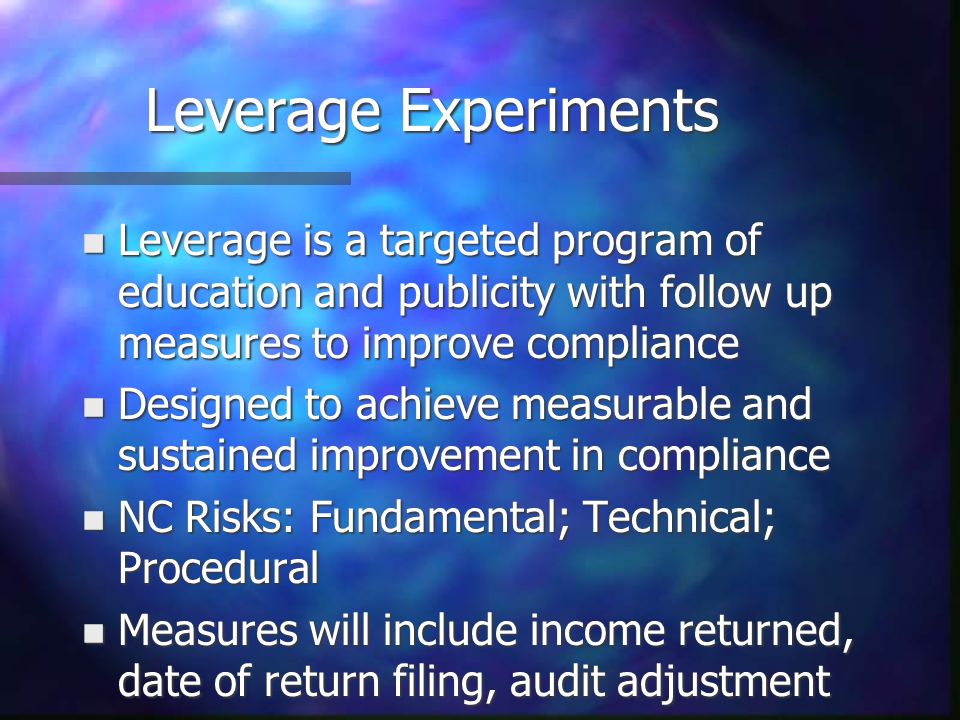 Leverage Experiments

- Leverage is a targeted program of education and publicity with follow up measures to improve compliance
- Designed to achieve measurable and sustained improvement in compliance
- NC Risks: Fundamental; Technical; Procedural
- Measures will include income returned, date of return filing, audit adjustment